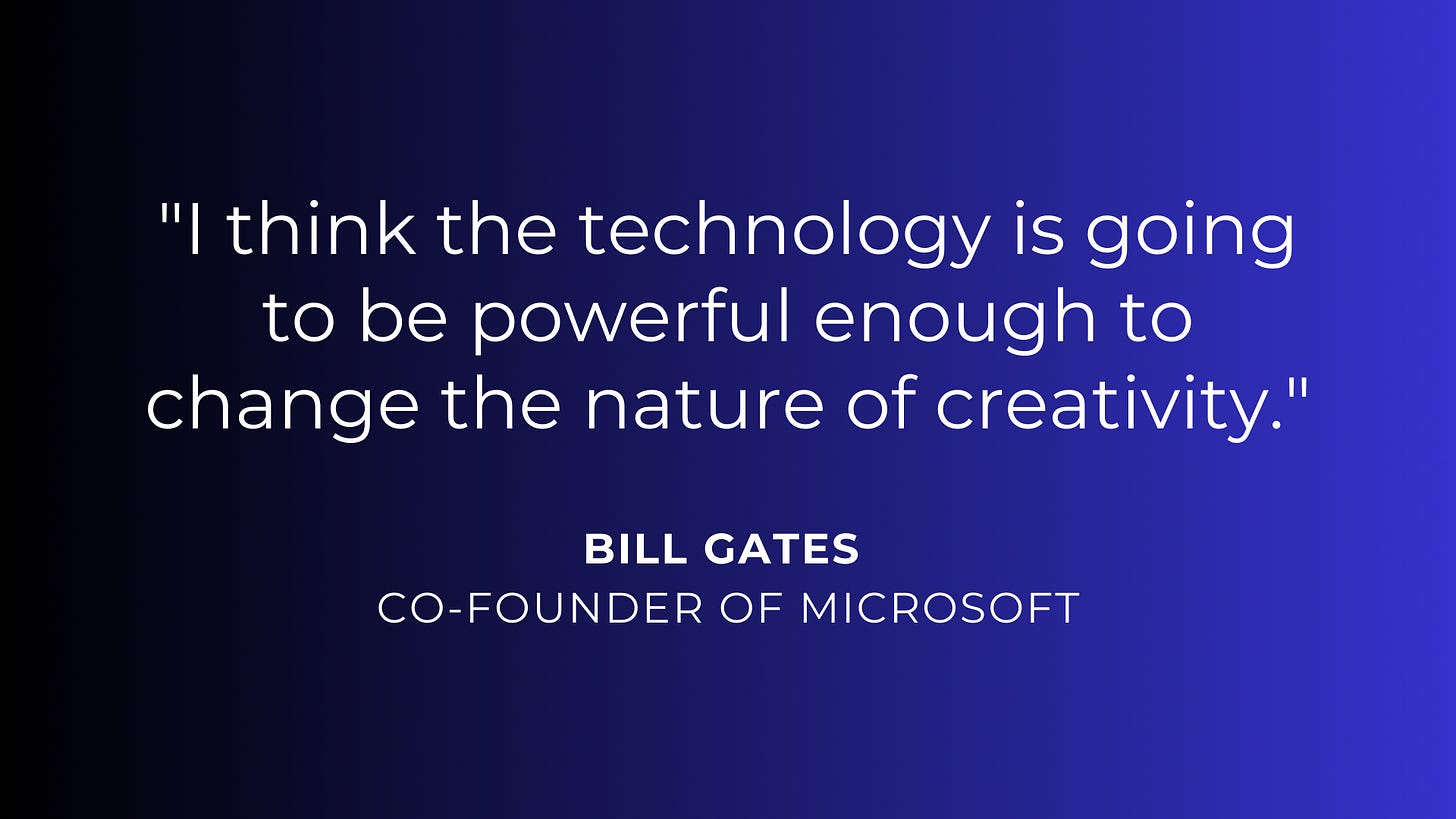 "I think the technology is going to be powerful enough to change the nature of creativity."

BILL GATES
CO-FOUNDER OF MICROSOFT